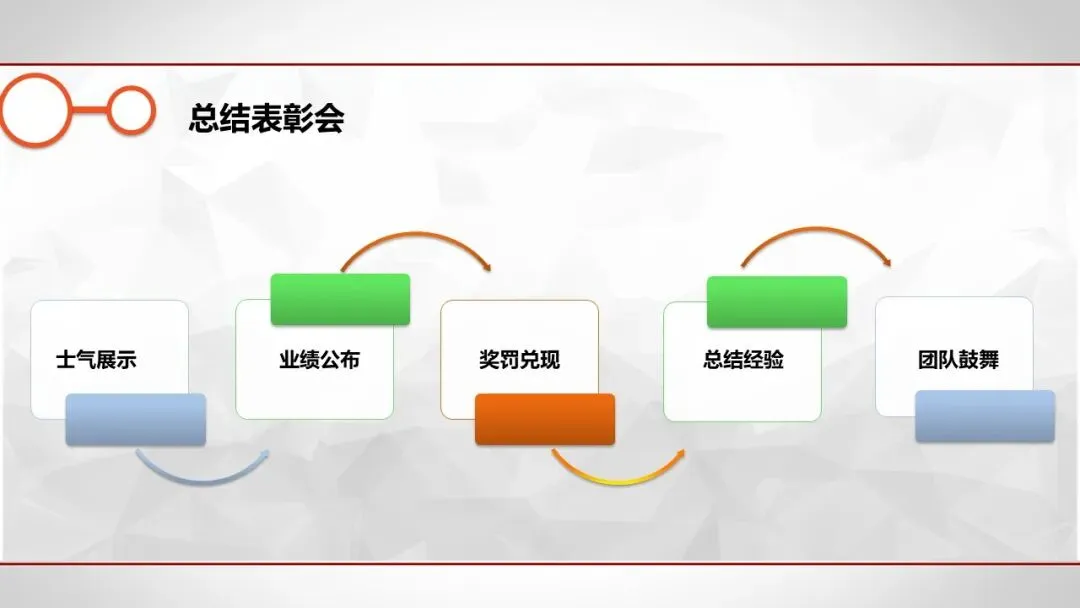 总结表彰会

士气展示

业绩公布

奖罚兑现

总结经验

团队鼓舞